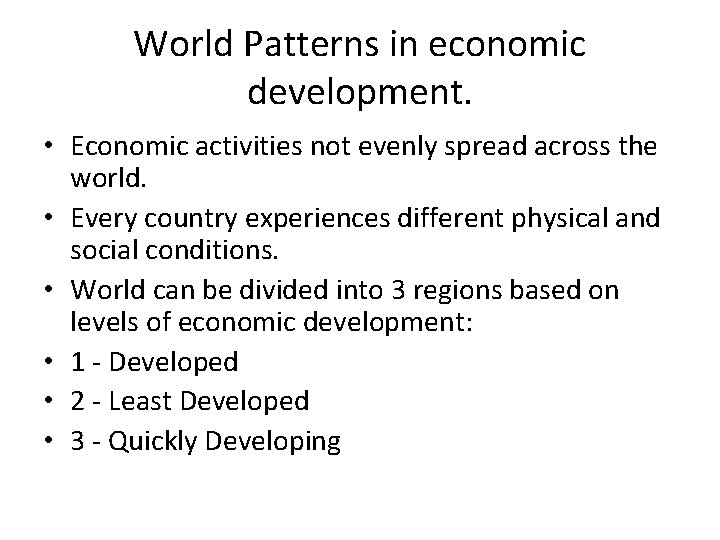 World Patterns in economic development.

• Economic activities not evenly spread across the world.
• Every country experiences different physical and social conditions.
• World can be divided into 3 regions based on levels of economic development:
• 1 - Developed
• 2 - Least Developed
• 3 - Quickly Developing